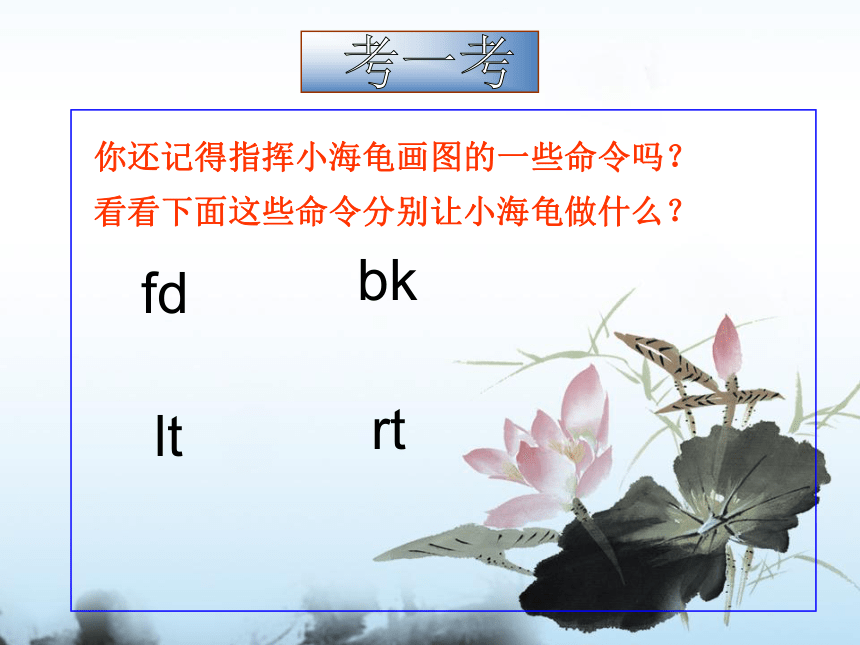 考一考

你还记得指挥小海龟画图的一些命令吗？
看看下面这些命令分别让小海龟做什么？

fd

bk

lt

rt